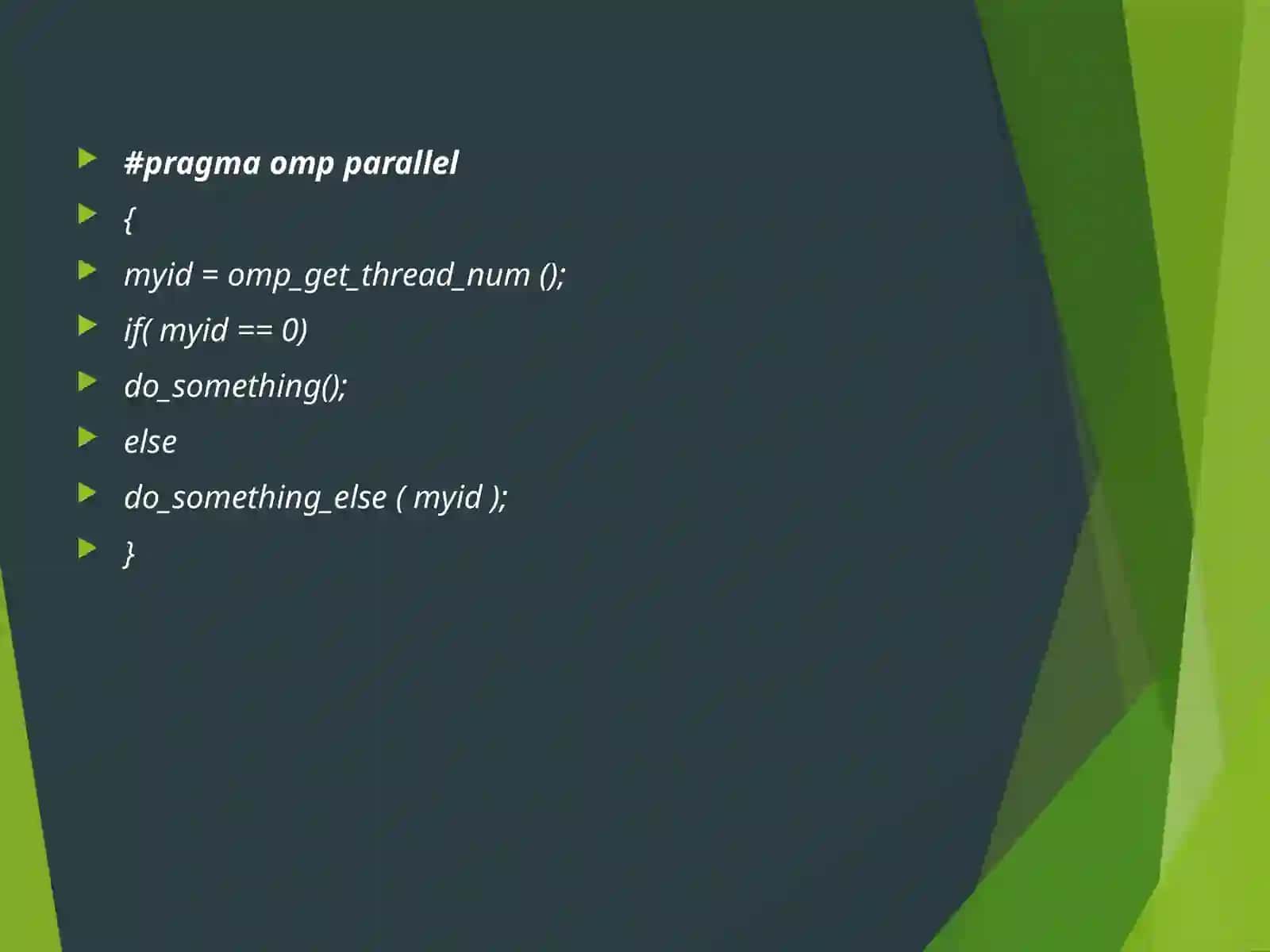 #pragma omp parallel

{

myid = omp_get_thread_num ();

if( myid == 0)

do_something();

else

do_something_else ( myid );

}